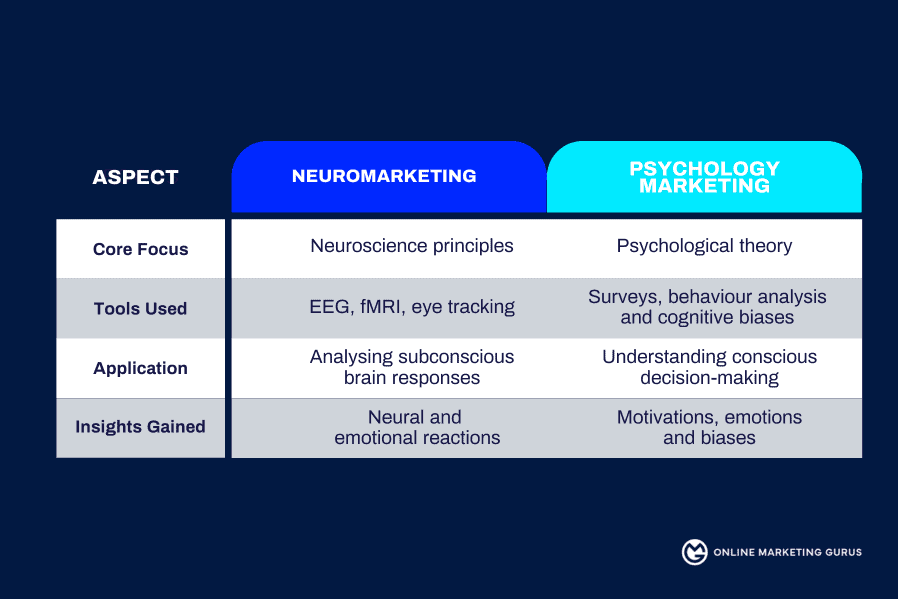 | ASPECT | NEUROMARKETING | PSYCHOLOGY MARKETING |
|---|---|---|
| Core Focus | Neuroscience principles | Psychological theory |
| Tools Used | EEG, fMRI, eye tracking | Surveys, behaviour analysis and cognitive biases |
| Application | Analysing subconscious brain responses | Understanding conscious decision-making |
| Insights Gained | Neural and emotional reactions | Motivations, emotions and biases |

ONLINE MARKETING GURUS